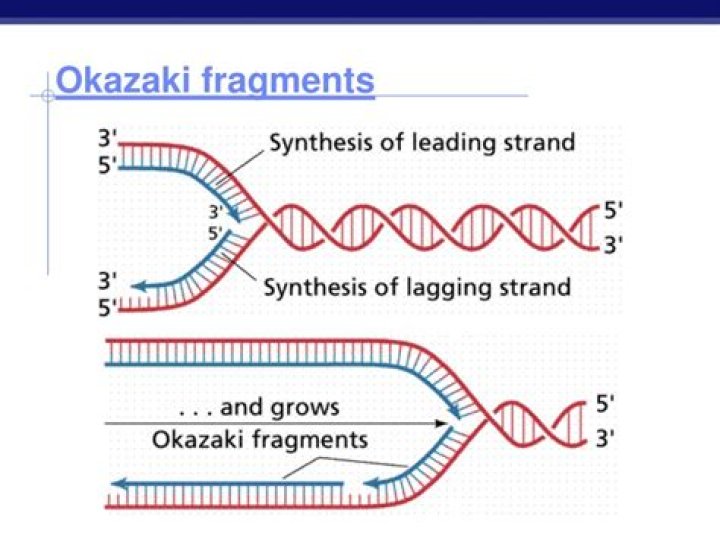 Okazaki fragments

3'
5'
Synthesis of leading strand
3'
5'
5'
3'
3'
5'
Synthesis of lagging strand

. . . and grows
Okazaki fragments
5'
3'